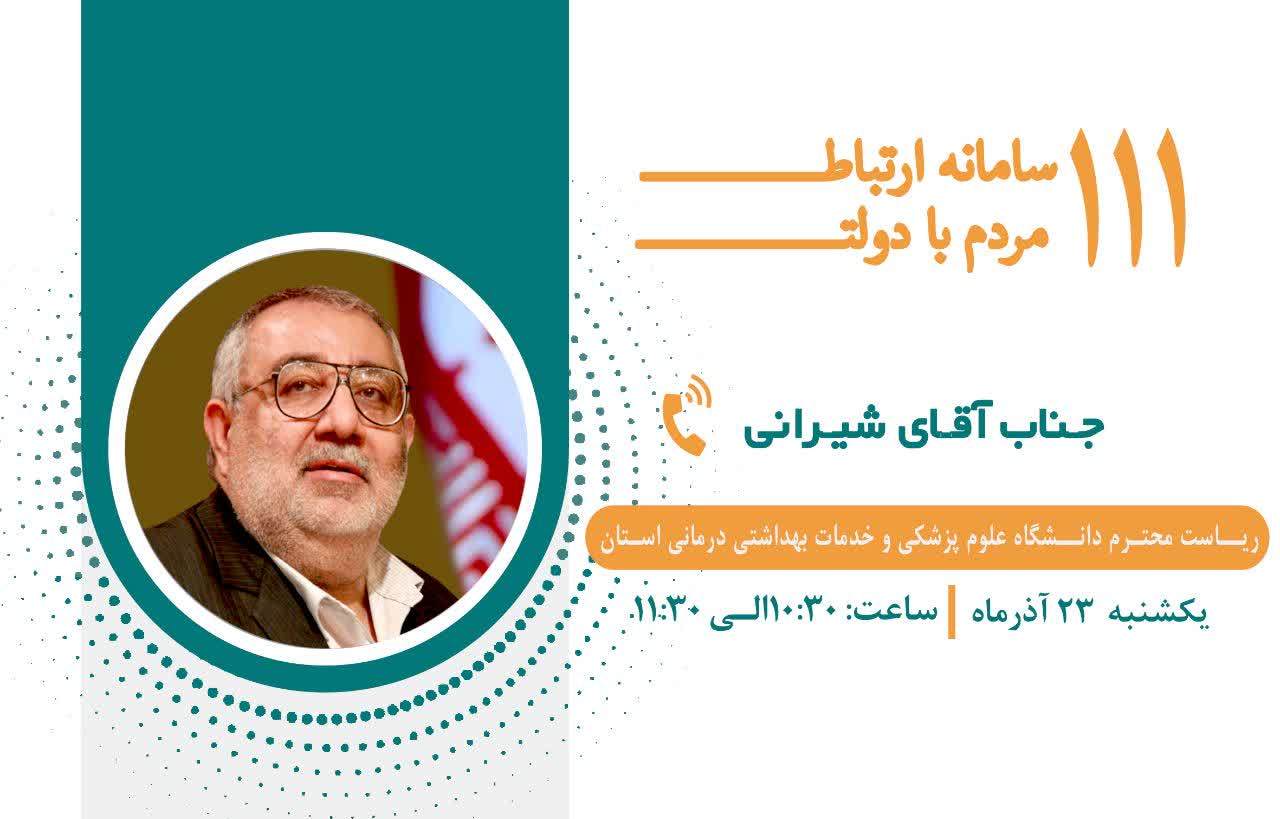 ۱۱۱ سامانه ارتباط مردم با دولت

جناب آقای شیرانی

ریاست محترم دانشگاه علوم پزشکی و خدمات بهداشتی درمانی استان

یکشنبه ۲۳ آذرماه | ساعت: ۱۰:۳۰الی ۱۱:۳۰